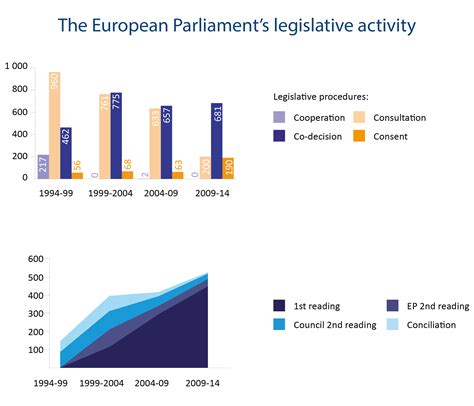 The European Parliament's legislative activity

1 000
800
600
400
200
0

217
960
462
56
0
761
775
68
2
633
657
63
0
200
681
190

1994-99
1999-2004
2004-09
2009-14

Legislative procedures:
Cooperation
Consultation
Co-decision
Consent

600
500
400
300
200
100

1994-99
1999-2004
2004-09
2009-14

1st reading
EP 2nd reading
Council 2nd reading
Conciliation